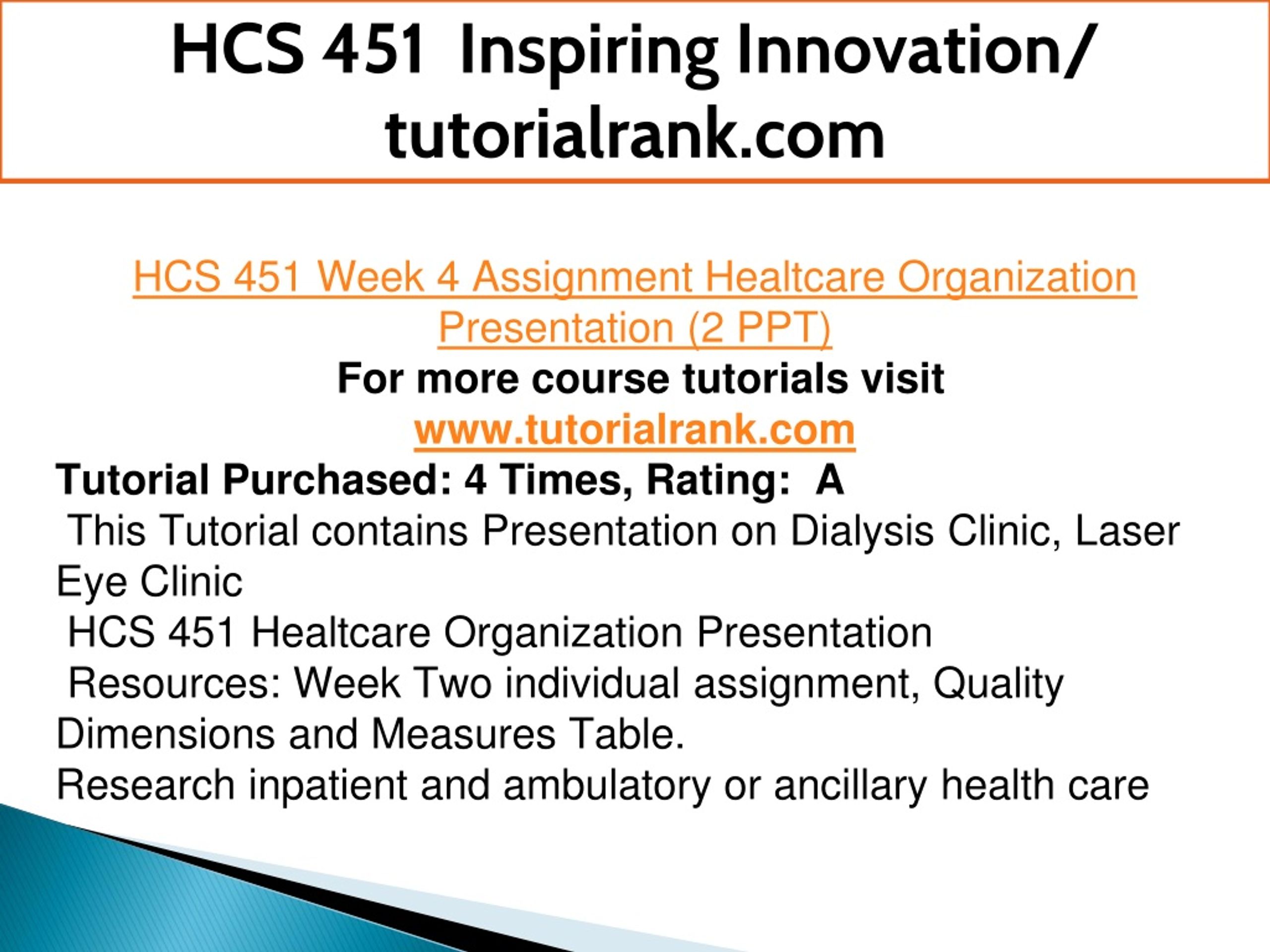 HCS 451 Inspiring Innovation/ tutorialrank.com

HCS 451 Week 4 Assignment Healtcare Organization Presentation (2 PPT)

For more course tutorials visit

www.tutorialrank.com

Tutorial Purchased: 4 Times, Rating: A

This Tutorial contains Presentation on Dialysis Clinic, Laser Eye Clinic

HCS 451 Healtcare Organization Presentation

Resources: Week Two individual assignment, Quality Dimensions and Measures Table.

Research inpatient and ambulatory or ancillary health care